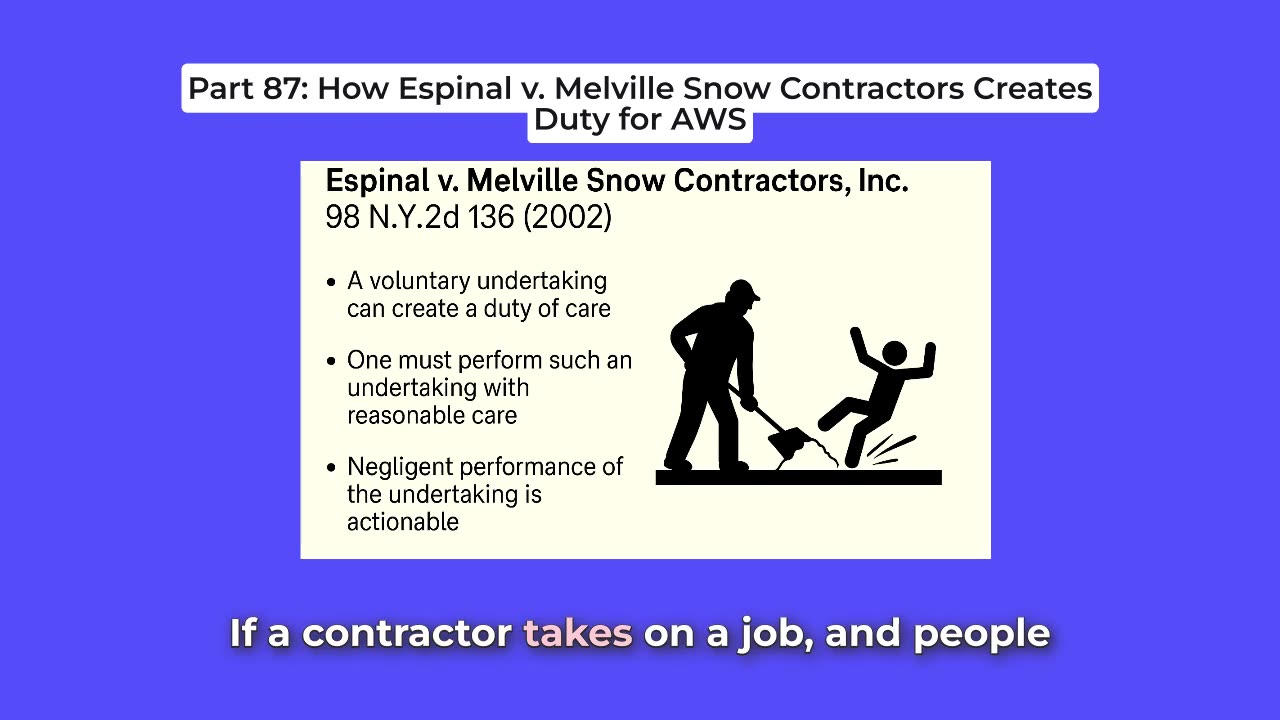 Part 87: How Espinal v. Melville Snow Contractors Creates Duty for AWS

Espinal v. Melville Snow Contractors, Inc.
98 N.Y.2d 136 (2002)

• A voluntary undertaking can create a duty of care

• One must perform such an undertaking with reasonable care

• Negligent performance of the undertaking is actionable

If a contractor takes on a job, and people